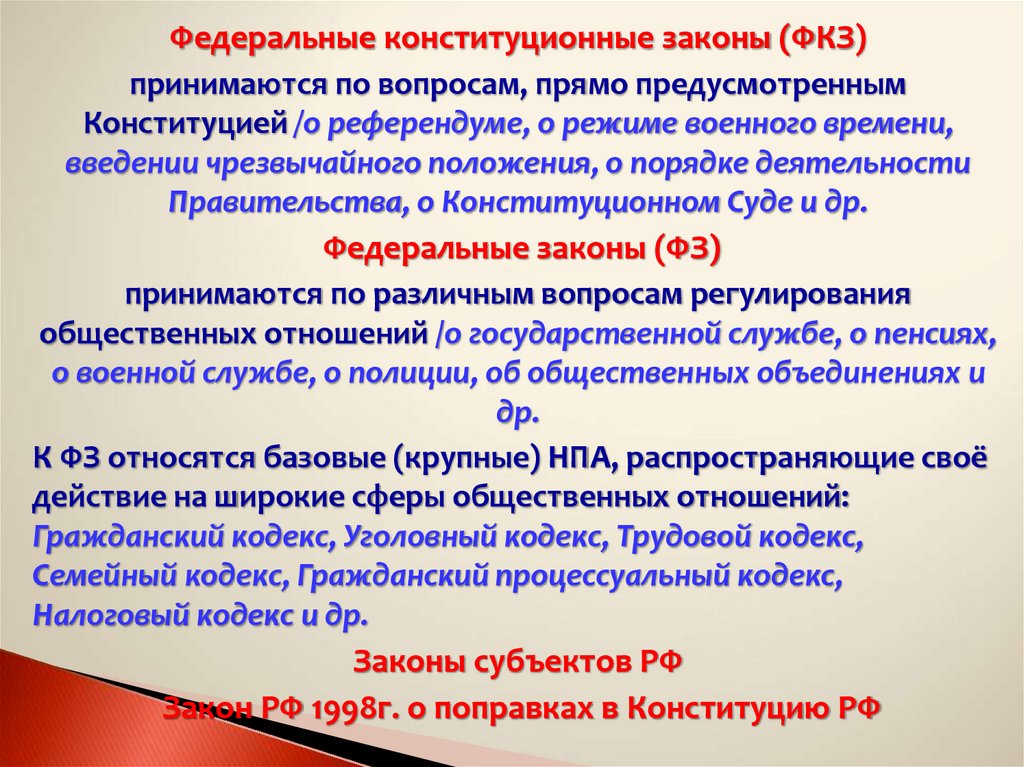 Федеральные конституционные законы (ФКЗ)

принимаются по вопросам, прямо предусмотренным Конституцией /о референдуме, о режиме военного времени, введении чрезвычайного положения, о порядке деятельности Правительства, о Конституционном Суде и др.

Федеральные законы (ФЗ)

принимаются по различным вопросам регулирования общественных отношений /о государственной службе, о пенсиях, о военной службе, о полиции, об общественных объединениях и др.

К ФЗ относятся базовые (крупные) НПА, распространяющие своё действие на широкие сферы общественных отношений: Гражданский кодекс, Уголовный кодекс, Трудовой кодекс, Семейный кодекс, Гражданский процессуальный кодекс, Налоговый кодекс и др.

Законы субъектов РФ

Закон РФ 1998г. о поправках в Конституцию РФ